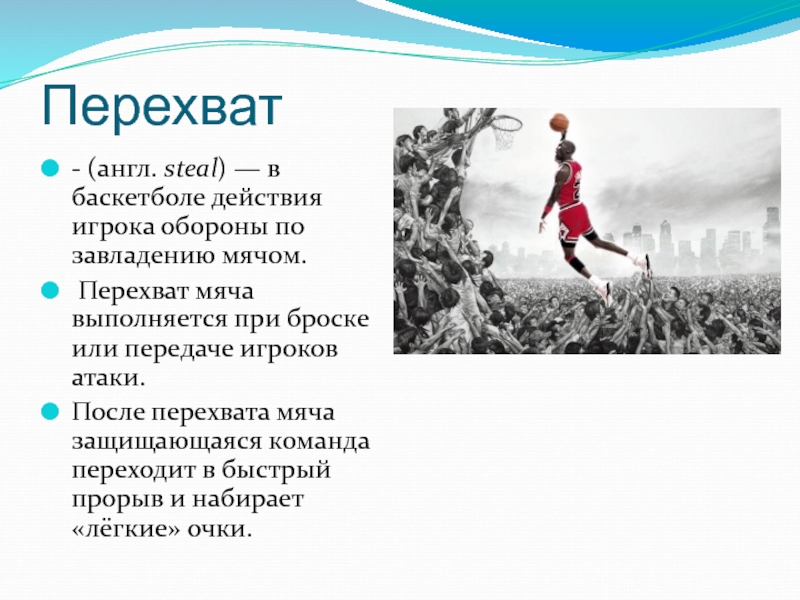 Перехват

- (англ. steal) — в баскетболе действия игрока обороны по завладению мячом.

Перехват мяча выполняется при броске или передаче игроков атаки.

После перехвата мяча защищающаяся команда переходит в быстрый прорыв и набирает «лёгкие» очки.